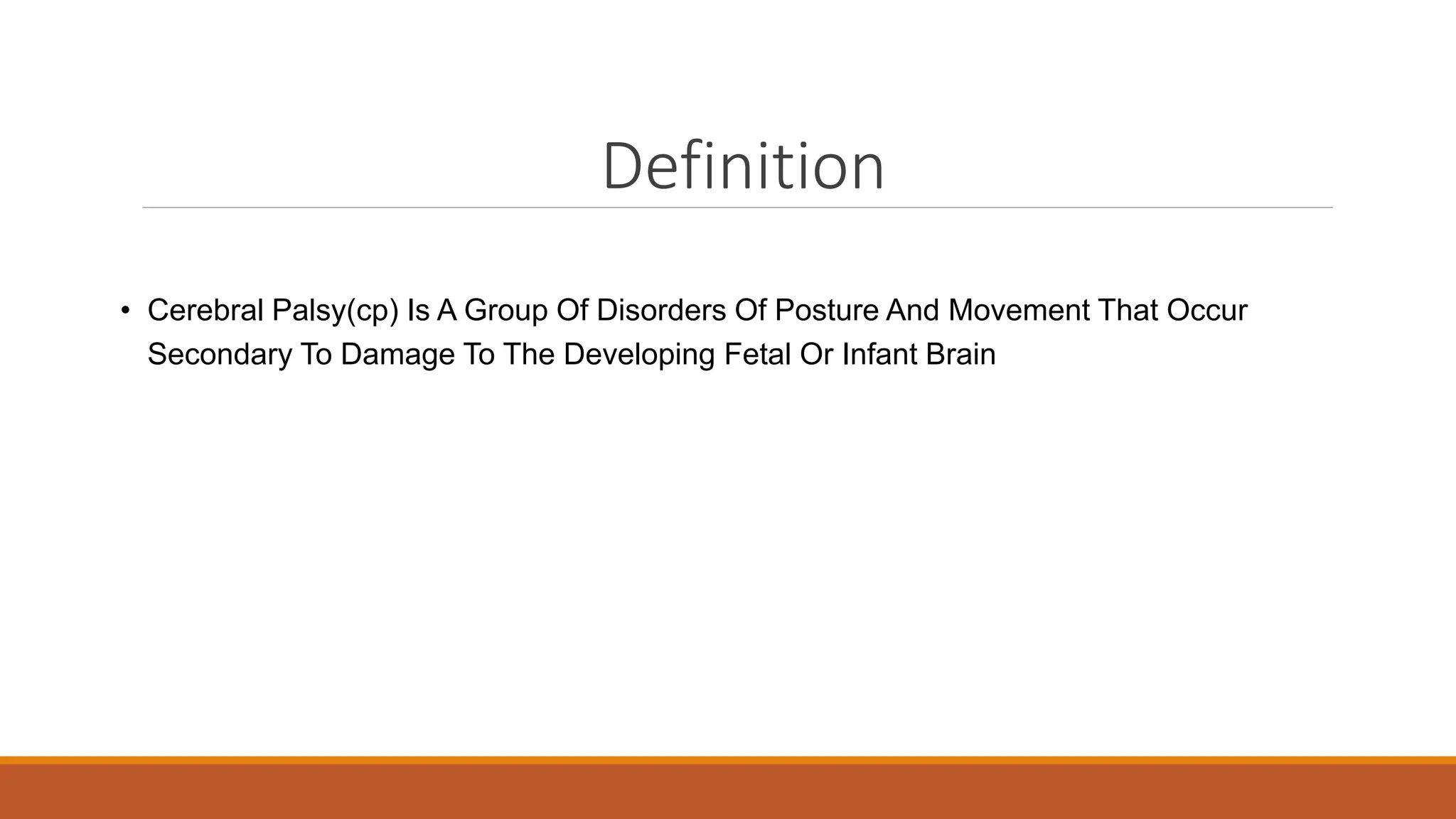 Definition

• Cerebral Palsy(cp) Is A Group Of Disorders Of Posture And Movement That Occur Secondary To Damage To The Developing Fetal Or Infant Brain